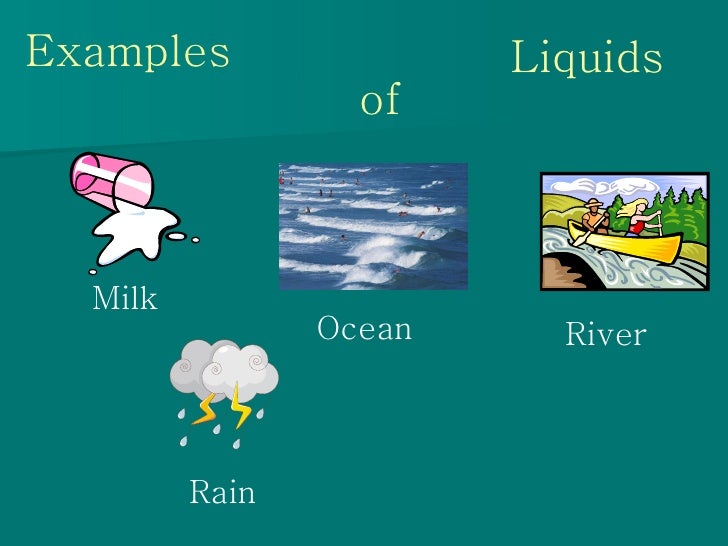 Examples of Liquids

Milk

Ocean

River

Rain